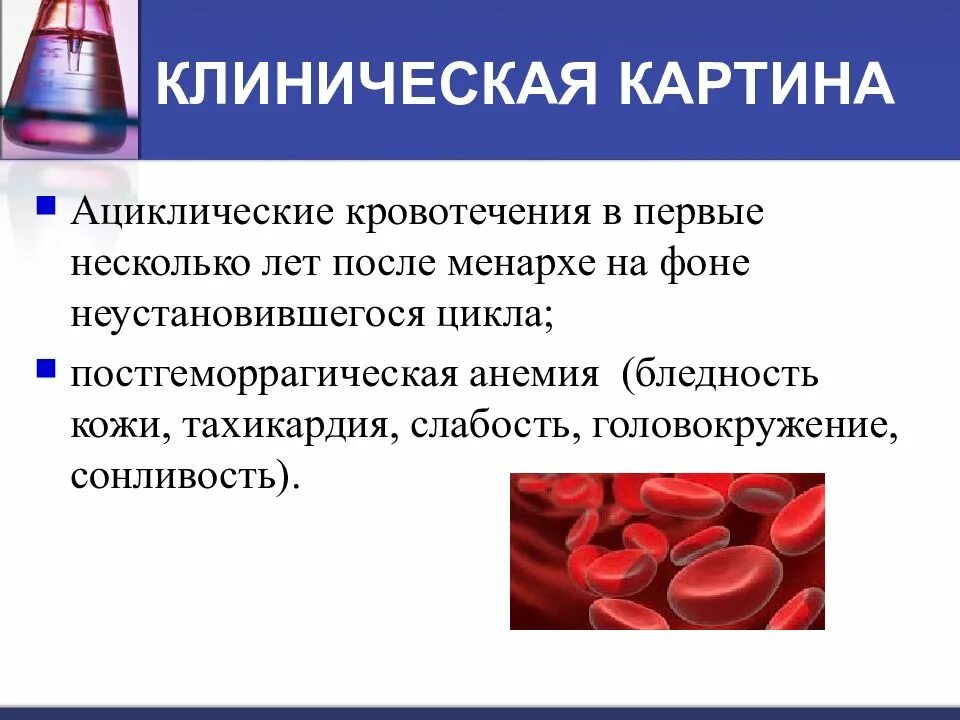 КЛИНИЧЕСКАЯ КАРТИНА

Ациклические кровотечения в первые несколько лет после менархе на фоне неустановившегося цикла;

постгеморрагическая анемия (бледность кожи, тахикардия, слабость, головокружение, сонливость).